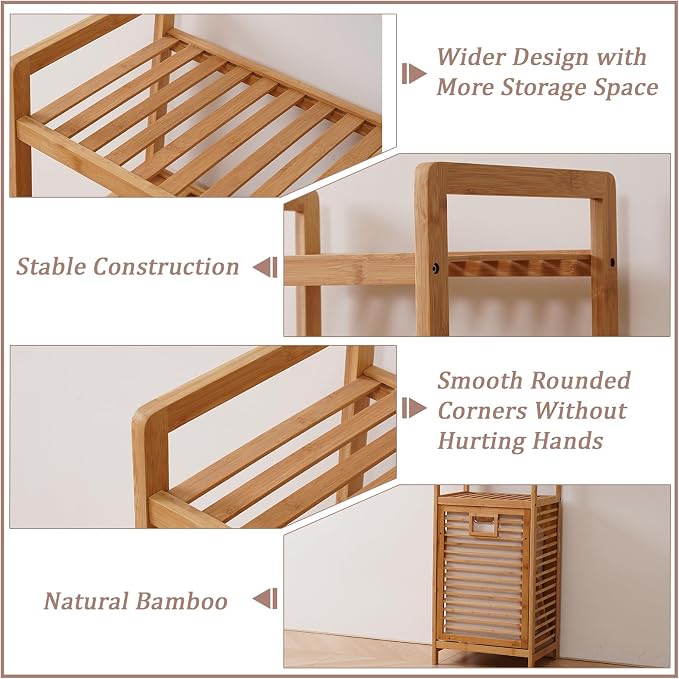 Wider Design with More Storage Space

Stable Construction

Smooth Rounded Corners Without Hurting Hands

Natural Bamboo